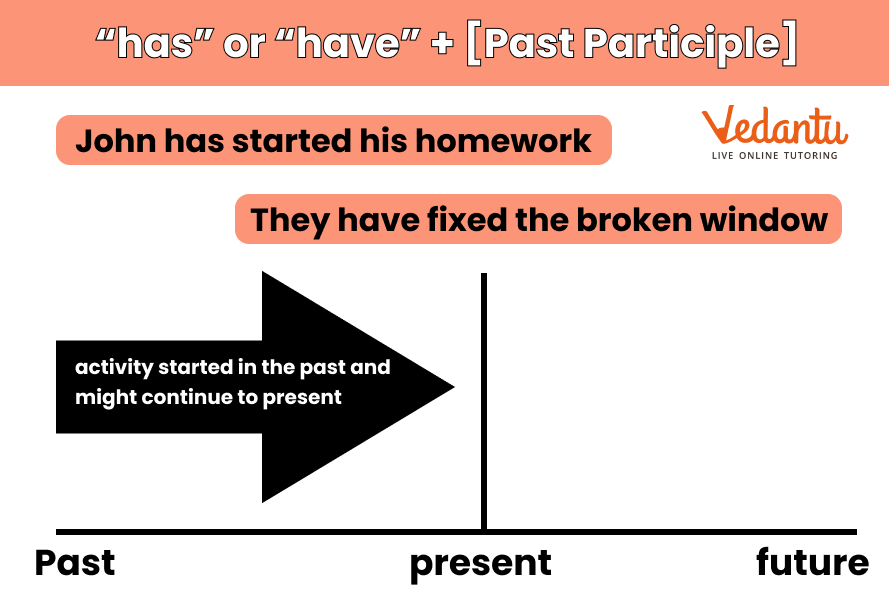 “has” or “have” + [Past Participle]

John has started his homework

Vedantu
LIVE ONLINE TUTORING

They have fixed the broken window

activity started in the past and might continue to present

Past

present

future